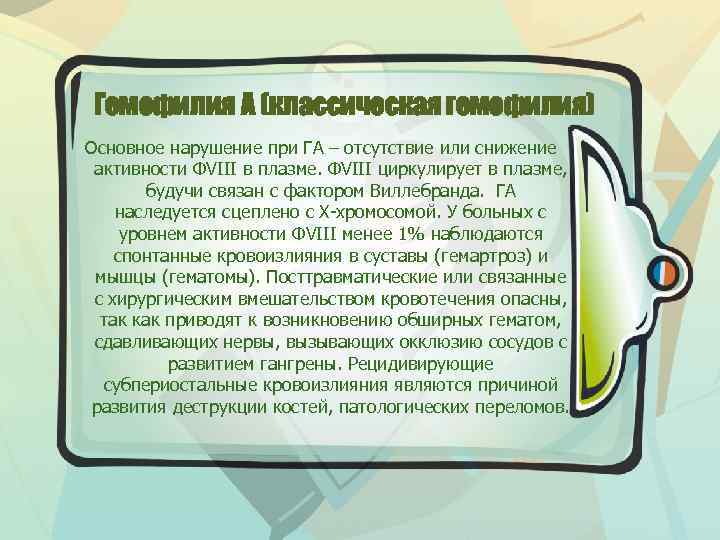 Гемофилия А (классическая гемофилия)

Основное нарушение при ГА – отсутствие или снижение активности ФVIII в плазме. ФVIII циркулирует в плазме, будучи связан с фактором Виллебранда. ГА наследуется сцеплено с Х-хромосомой. У больных с уровнем активности ФVIII менее 1% наблюдаются спонтанные кровоизлияния в суставы (гемартроз) и мышцы (гематомы). Посттравматические или связанные с хирургическим вмешательством кровотечения опасны, так как приводят к возникновению обширных гематом, сдавливающих нервы, вызывающих окклюзию сосудов с развитием гангрены. Рецидивирующие субпериостальные кровоизлияния являются причиной развития деструкции костей, патологических переломов.